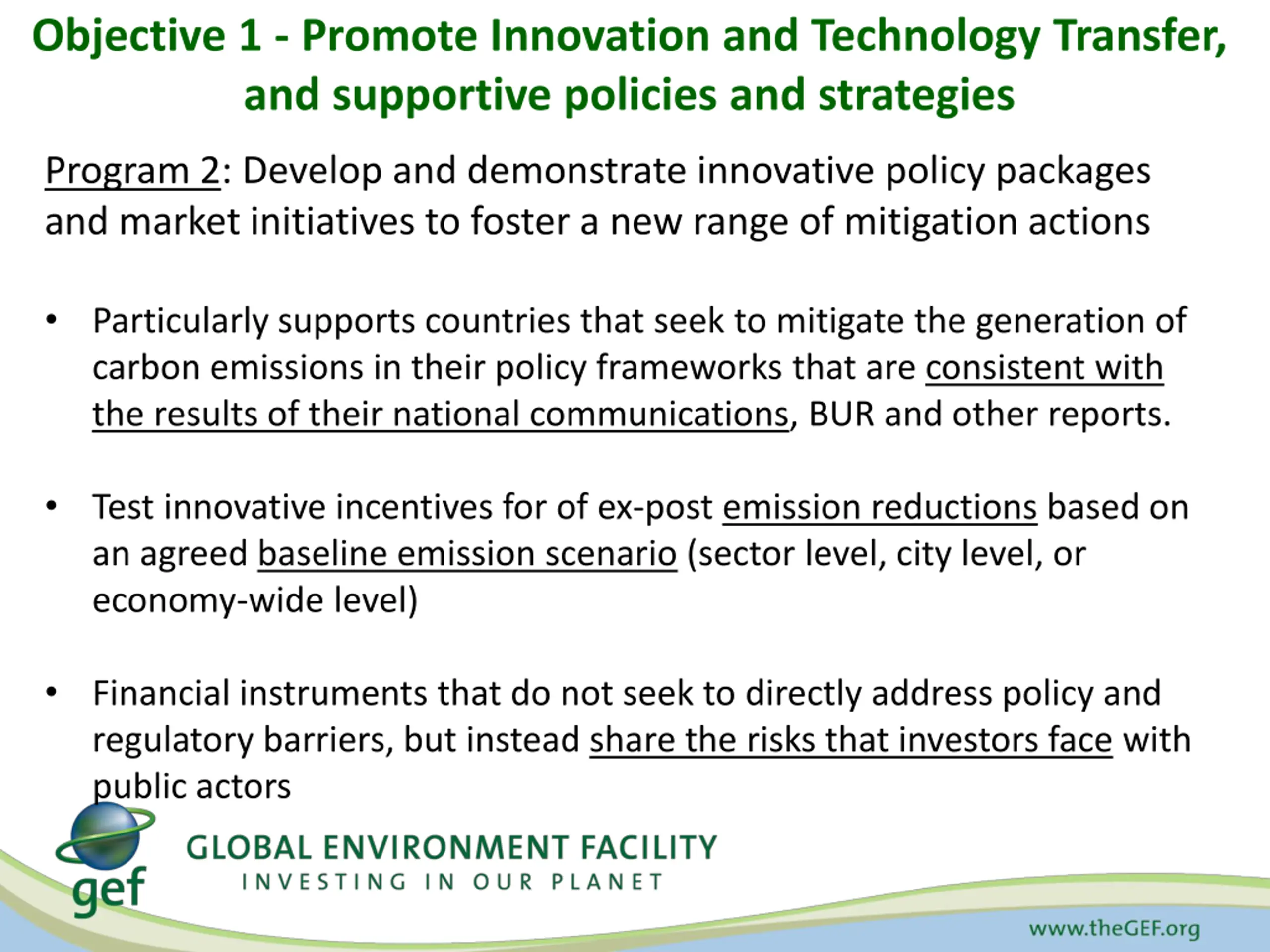 Objective 1 - Promote Innovation and Technology Transfer, and supportive policies and strategies

Program 2: Develop and demonstrate innovative policy packages and market initiatives to foster a new range of mitigation actions

• Particularly supports countries that seek to mitigate the generation of carbon emissions in their policy frameworks that are consistent with the results of their national communications, BUR and other reports.

• Test innovative incentives for of ex-post emission reductions based on an agreed baseline emission scenario (sector level, city level, or economy-wide level)

• Financial instruments that do not seek to directly address policy and regulatory barriers, but instead share the risks that investors face with public actors

gef

GLOBAL ENVIRONMENT FACILITY

INVESTING IN OUR PLANET

www.theGEF.org